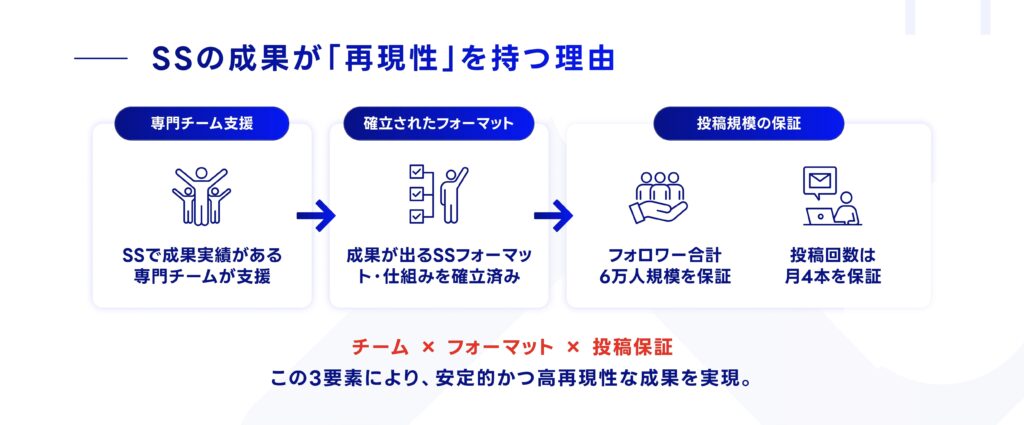 SSの成果が「再現性」を持つ理由

専門チーム支援

SSで成果実績がある専門チームが支援

確立されたフォーマット

成果が出るSSフォーマット・仕組みを確立済み

投稿規模の保証

フォロワー合計6万人規模を保証

投稿回数は月4本を保証

チーム × フォーマット × 投稿保証

この3要素により、安定的かつ高再現性な成果を実現。